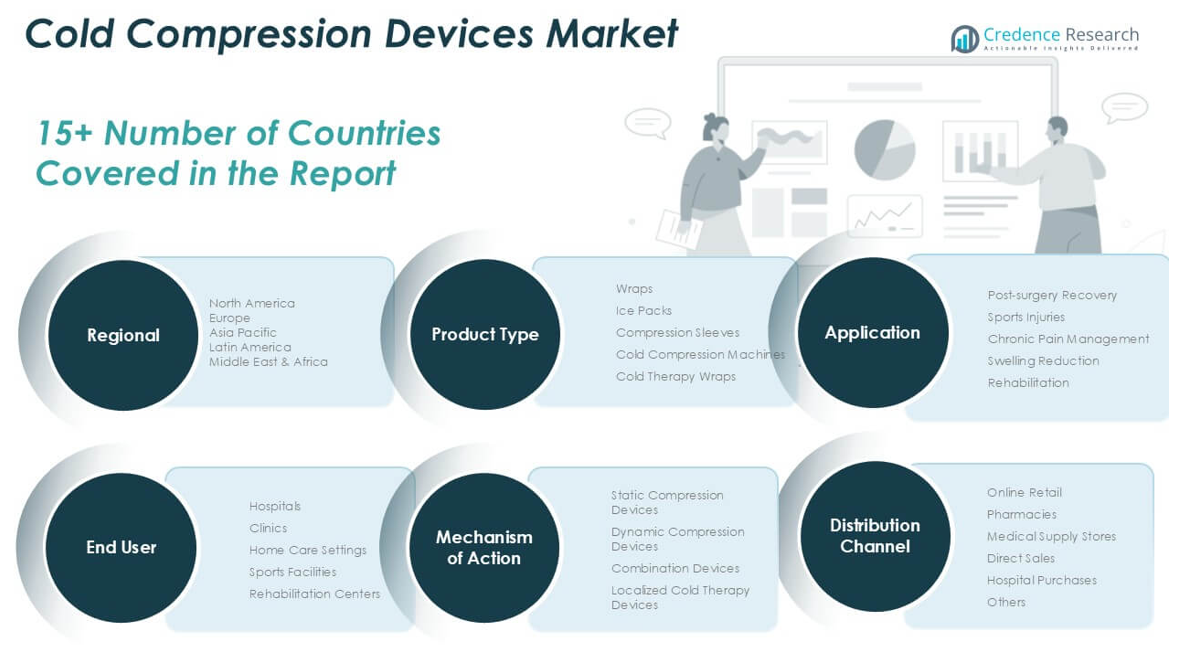 Cold Compression Devices Market

Credence Research
Actionable Insights Delivered

15+ Number of Countries Covered in the Report

Regional
North America
Europe
Asia Pacific
Latin America
Middle East & Africa

Product Type
Wraps
Ice Packs
Compression Sleeves
Cold Compression Machines
Cold Therapy Wraps

Application
Post-surgery Recovery
Sports Injuries
Chronic Pain Management
Swelling Reduction
Rehabilitation

End User
Hospitals
Clinics
Home Care Settings
Sports Facilities
Rehabilitation Centers

Mechanism of Action
Static Compression Devices
Dynamic Compression Devices
Combination Devices
Localized Cold Therapy Devices

Distribution Channel
Online Retail
Pharmacies
Medical Supply Stores
Direct Sales
Hospital Purchases
Others